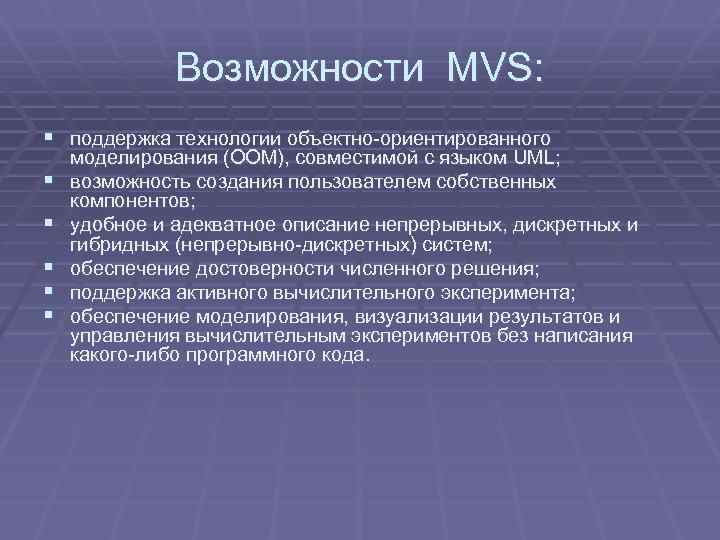 Возможности MVS:

- поддержка технологии объектно-ориентированного моделирования (ООМ), совместимой с языком UML;
- возможность создания пользователем собственных компонентов;
- удобное и адекватное описание непрерывных, дискретных и гибридных (непрерывно-дискретных) систем;
- обеспечение достоверности численного решения;
- поддержка активного вычислительного эксперимента;
- обеспечение моделирования, визуализации результатов и управления вычислительным экспериментов без написания какого-либо программного кода.